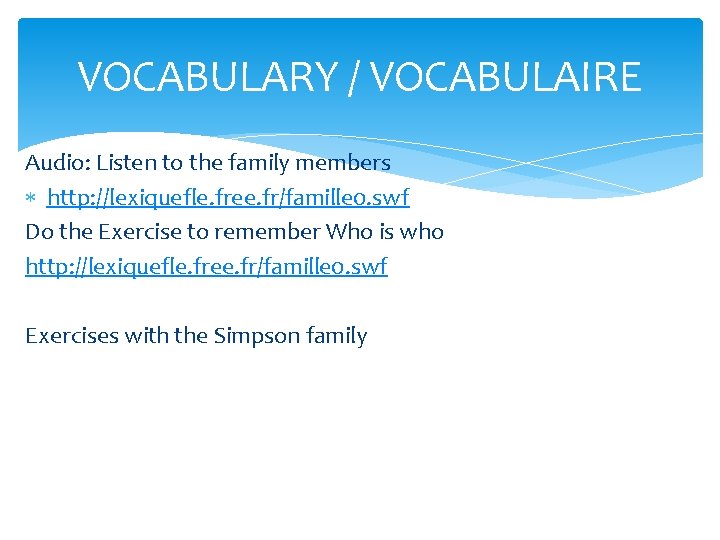 VOCABULARY / VOCABULAIRE

Audio: Listen to the family members

* http://lexiquefle.free.fr/famille0.swf

Do the Exercise to remember Who is who

http://lexiquefle.free.fr/famille0.swf

Exercises with the Simpson family